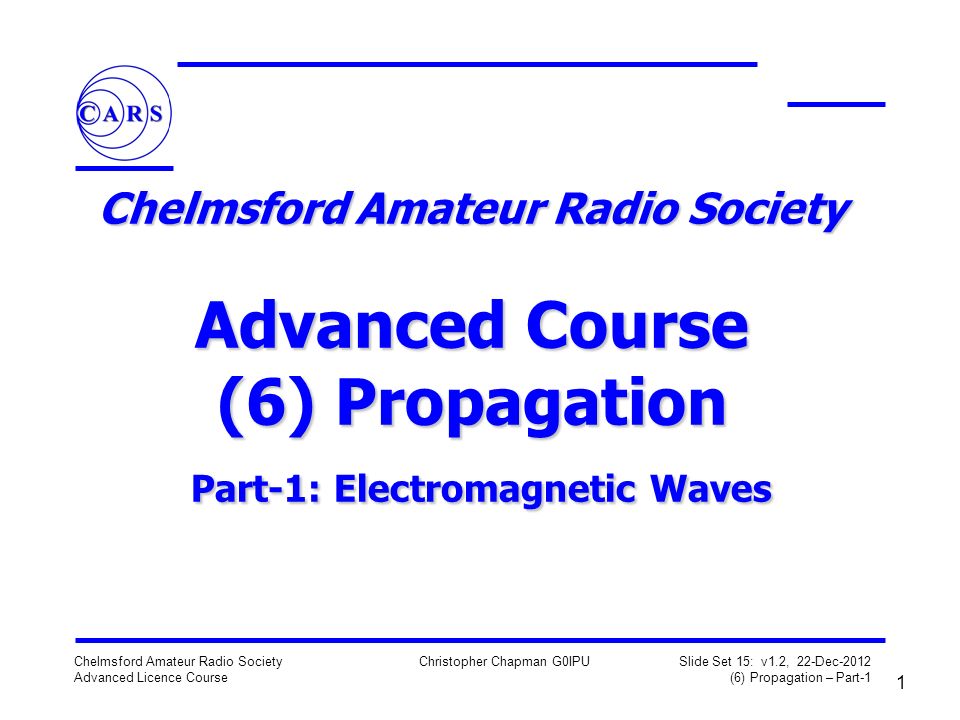 CARS

Chelmsford Amateur Radio Society

Advanced Course
(6) Propagation

Part-1: Electromagnetic Waves

Chelmsford Amateur Radio Society
Advanced Licence Course

Christopher Chapman G0IPU

Slide Set 15: v1.2, 22-Dec-2012
(6) Propagation – Part-1

1